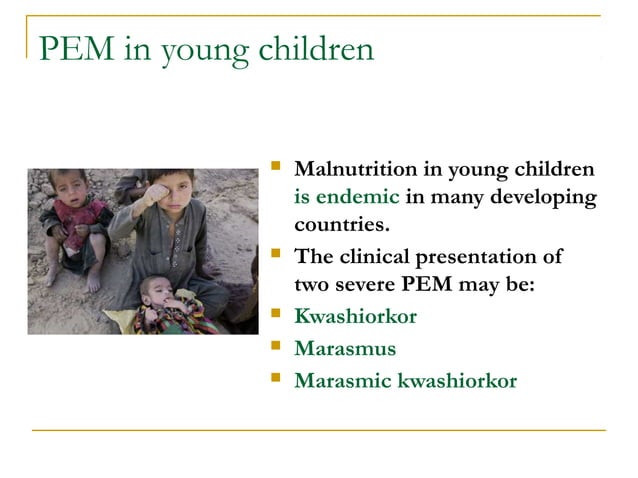 PEM in young children

- Malnutrition in young children is endemic in many developing countries.
- The clinical presentation of two severe PEM may be:
- Kwashiorkor
- Marasmus
- Marasmic kwashiorkor